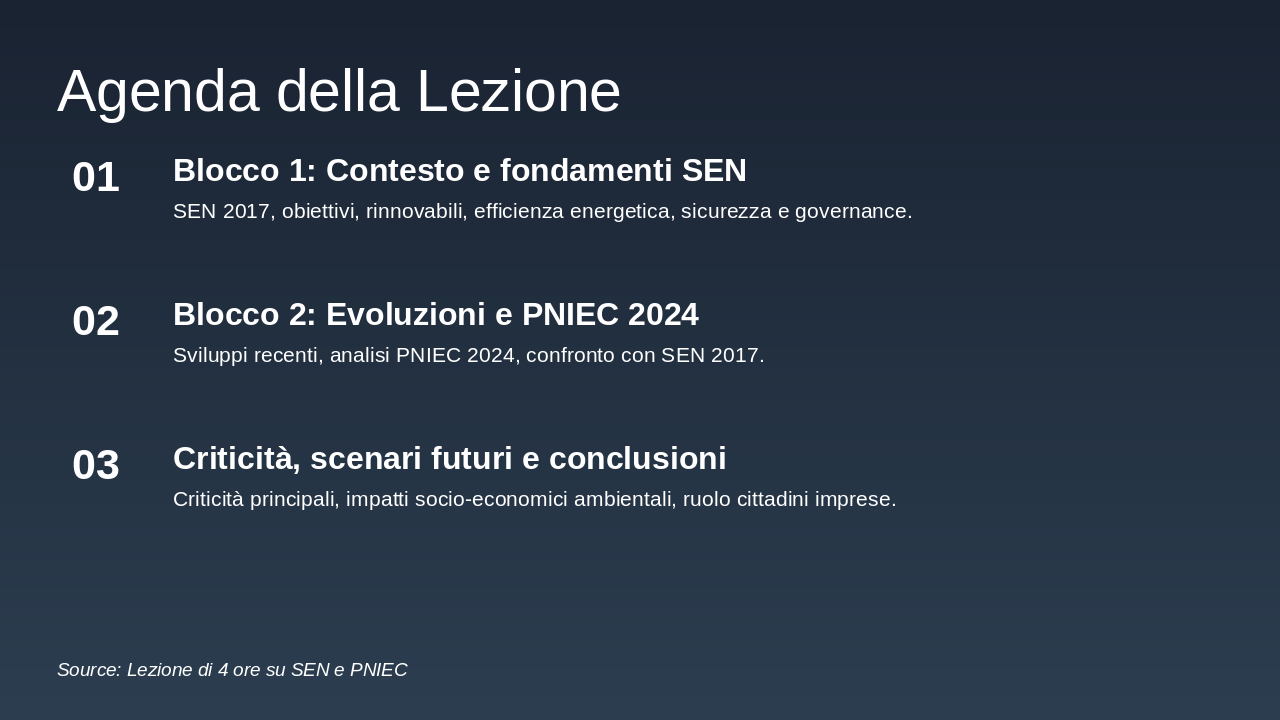 Agenda della Lezione

01

Blocco 1: Contesto e fondamenti SEN

SEN 2017, obiettivi, rinnovabili, efficienza energetica, sicurezza e governance.

02

Blocco 2: Evoluzioni e PNIEC 2024

Sviluppi recenti, analisi PNIEC 2024, confronto con SEN 2017.

03

Criticità, scenari futuri e conclusioni

Criticità principali, impatti socio-economici ambientali, ruolo cittadini imprese.

Source: Lezione di 4 ore su SEN e PNIEC